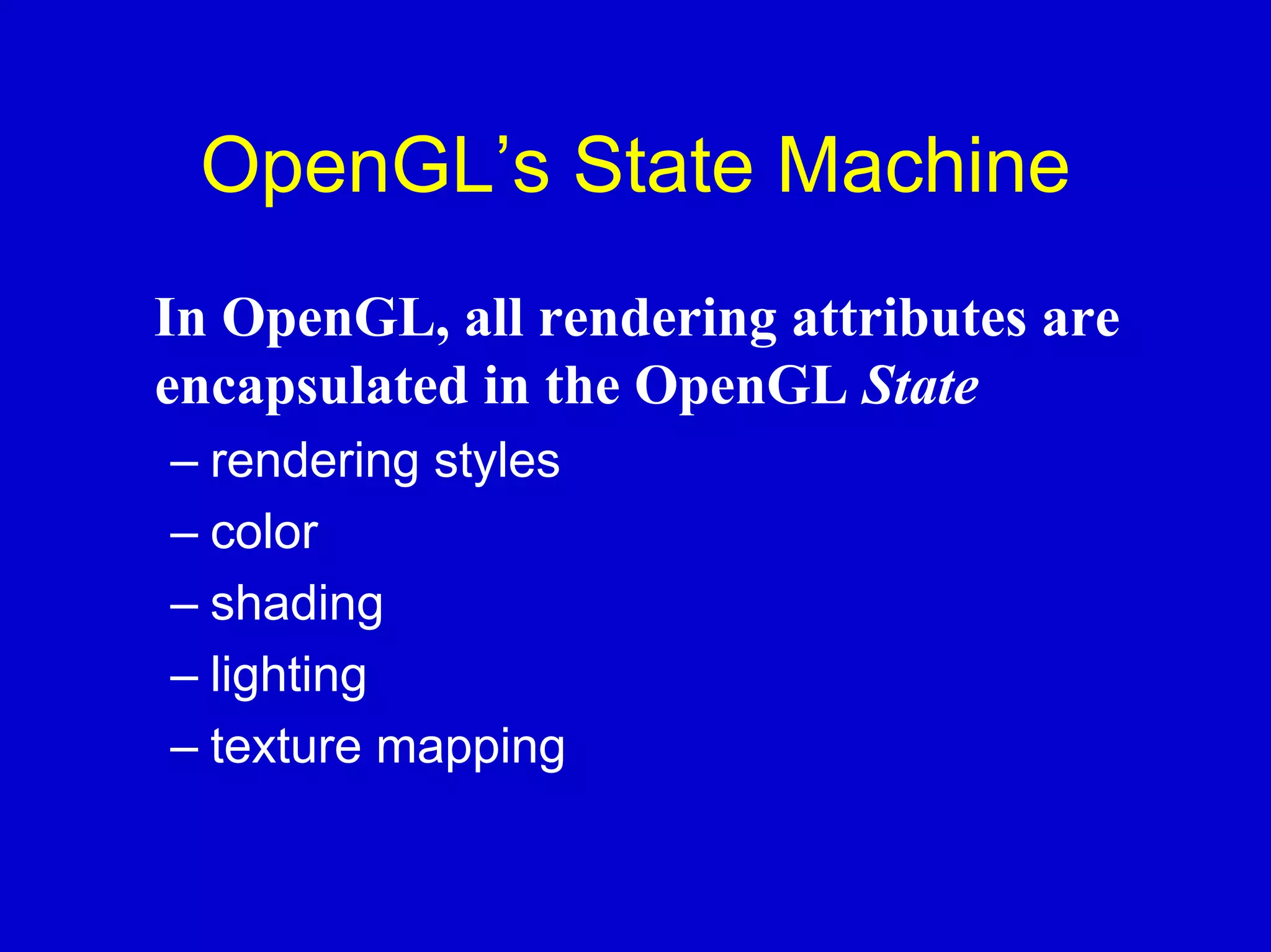 OpenGL’s State Machine

In OpenGL, all rendering attributes are encapsulated in the OpenGL State

– rendering styles
– color
– shading
– lighting
– texture mapping